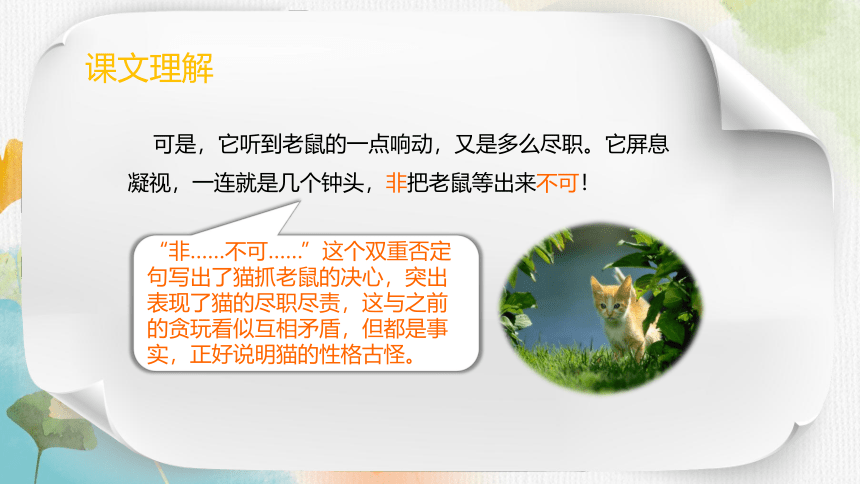 课文理解

可是，它听到老鼠的一点响动，又是多么尽职。它屏息凝视，一连就是几个钟头，非把老鼠等出来不可！

“非……不可……”这个双重否定句写出了猫抓老鼠的决心，突出表现了猫的尽职尽责，这与之前的贪玩看似互相矛盾，但都是事实，正好说明猫的性格古怪。